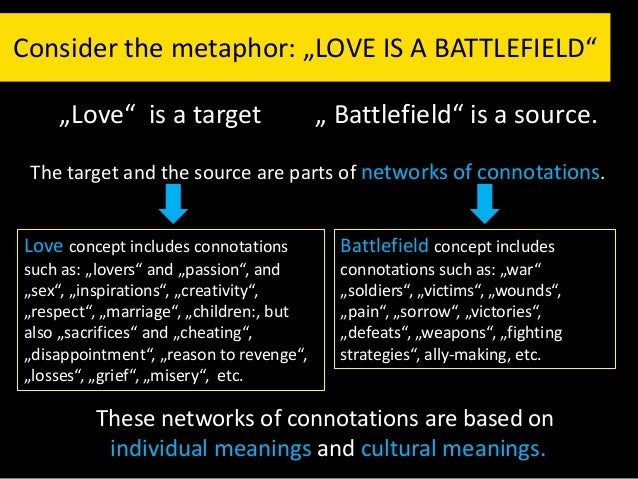 Consider the metaphor: „LOVE IS A BATTLEFIELD“

„Love“ is a target „ Battlefield“ is a source.

The target and the source are parts of networks of connotations.

Love concept includes connotations such as: „lovers“ and „passion“, and „sex“, „inspirations“, „creativity“, „respect“, „marriage“, „children:, but also „sacrifices“ and „cheating“, „disappointment“, „reason to revenge“, „losses“, „grief“, „misery“, etc.

Battlefield concept includes connotations such as: „war“ „soldiers“, „victims“, „wounds“, „pain“, „sorrow“, „victories“, „defeats“, „weapons“, „fighting strategies“, ally-making, etc.

These networks of connotations are based on individual meanings and cultural meanings.